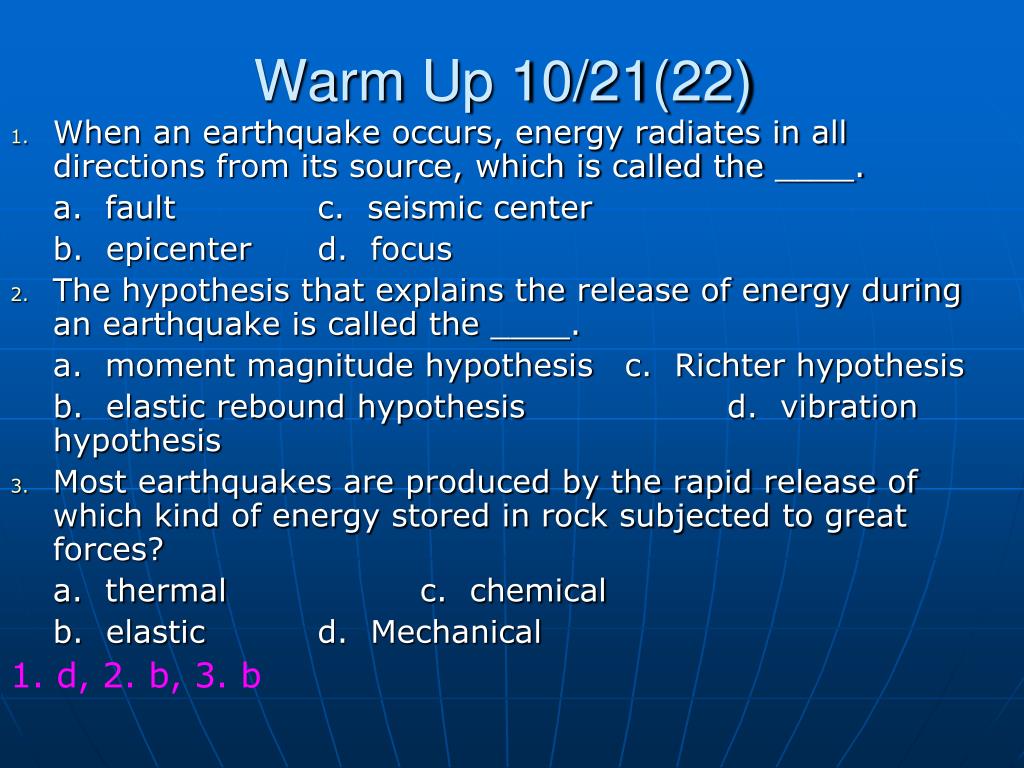 Warm Up 10/21(22)

1. When an earthquake occurs, energy radiates in all directions from its source, which is called the ____.

a. fault c. seismic center

b. epicenter d. focus

2. The hypothesis that explains the release of energy during an earthquake is called the ____.

a. moment magnitude hypothesis c. Richter hypothesis

b. elastic rebound hypothesis d. vibration hypothesis

3. Most earthquakes are produced by the rapid release of which kind of energy stored in rock subjected to great forces?

a. thermal c. chemical

b. elastic d. Mechanical

1. d, 2. b, 3. b